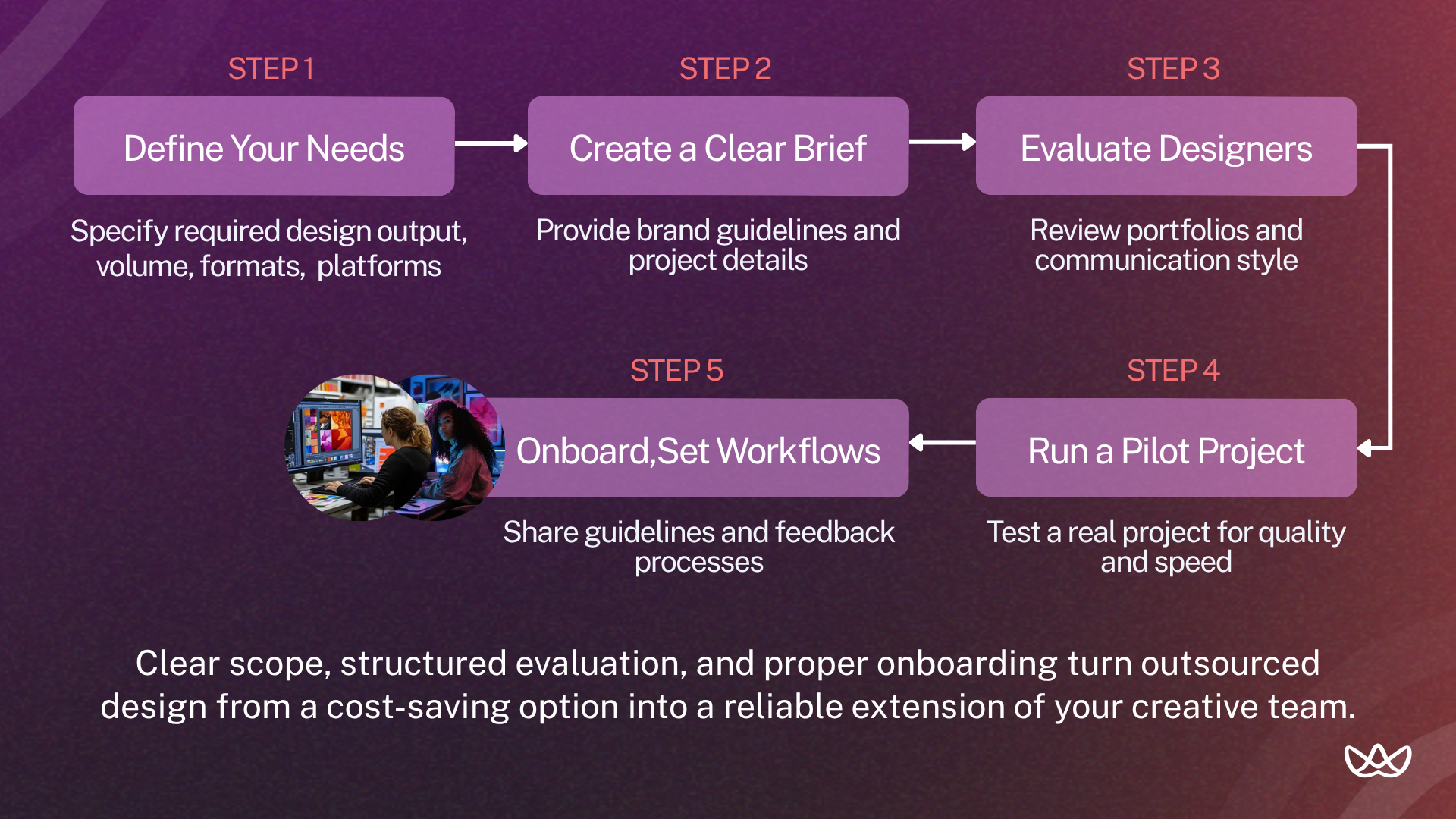 STEP 1

Define Your Needs

Specify required design output, volume, formats, platforms

STEP 2

Create a Clear Brief

Provide brand guidelines and project details

STEP 3

Evaluate Designers

Review portfolios and communication style

STEP 4

Run a Pilot Project

Test a real project for quality and speed

STEP 5

Onboard,Set Workflows

Share guidelines and feedback processes

Clear scope, structured evaluation, and proper onboarding turn outsourced design from a cost-saving option into a reliable extension of your creative team.